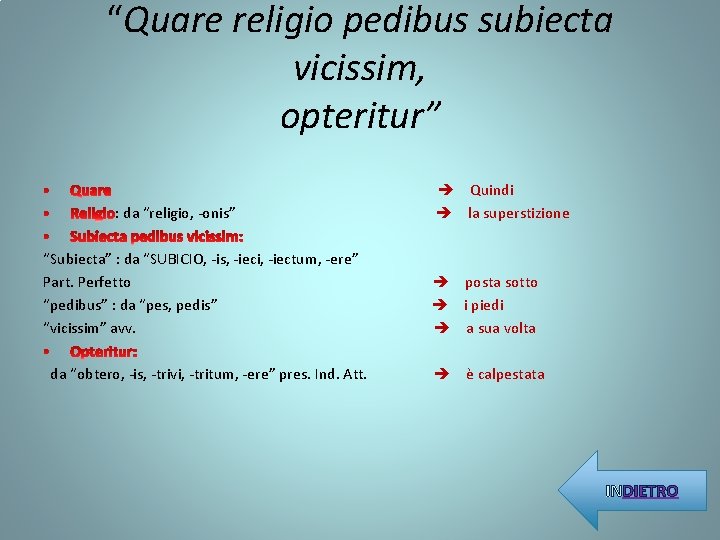 “Quare religio pedibus subiecta vicissim, opteritur”

• Quare → Quindi
• Religio: da “religio, -onis” → la superstizione
• Subiecta pedibus vicissim:
“Subiecta” : da “SUBICIO, -is, -ieci, -iectum, -ere”
Part. Perfetto → posta sotto
“pedibus” : da “pes, pedis” → i piedi
“vicissim” avv. → a sua volta
• Opteritur:
da “obtero, -is, -trivi, -tritum, -ere” pres. Ind. Att. → è calpestata

INDIETRO